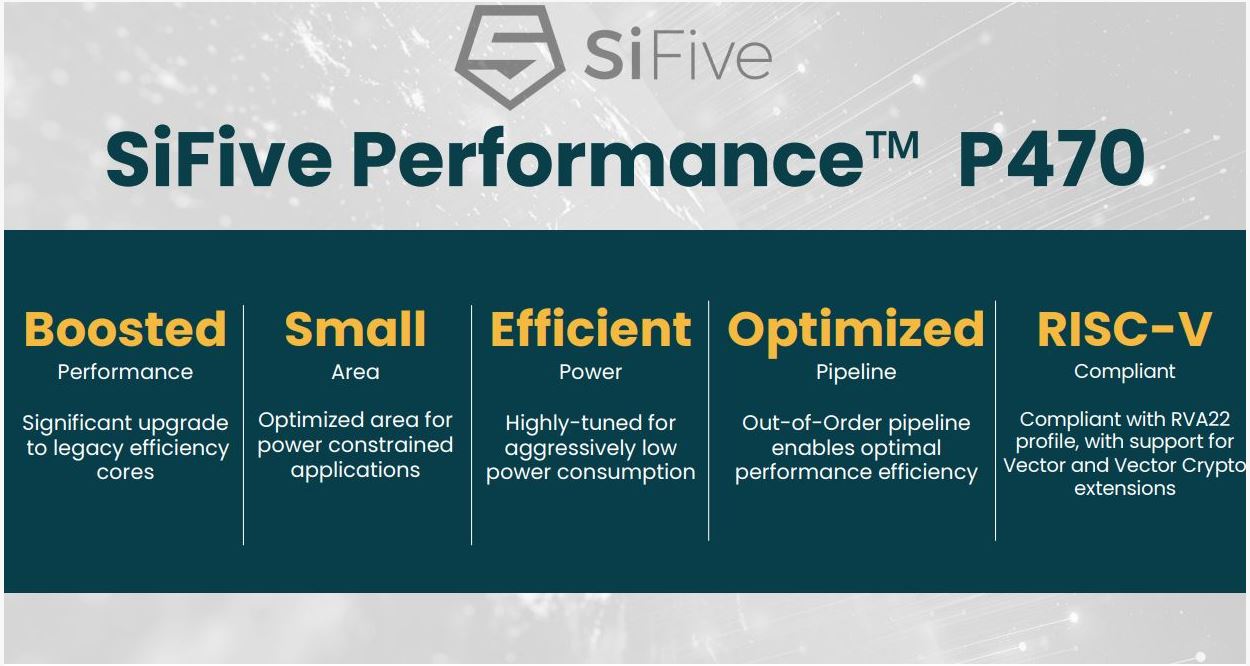 SiFive

SiFive Performance™ P470

Boosted
Performance

Significant upgrade to legacy efficiency cores

Small
Area

Optimized area for power constrained applications

Efficient
Power

Highly-tuned for aggressively low power consumption

Optimized
Pipeline

Out-of-Order pipeline enables optimal performance efficiency

RISC-V
Compliant

Compliant with RVA22 profile, with support for Vector and Vector Crypto extensions